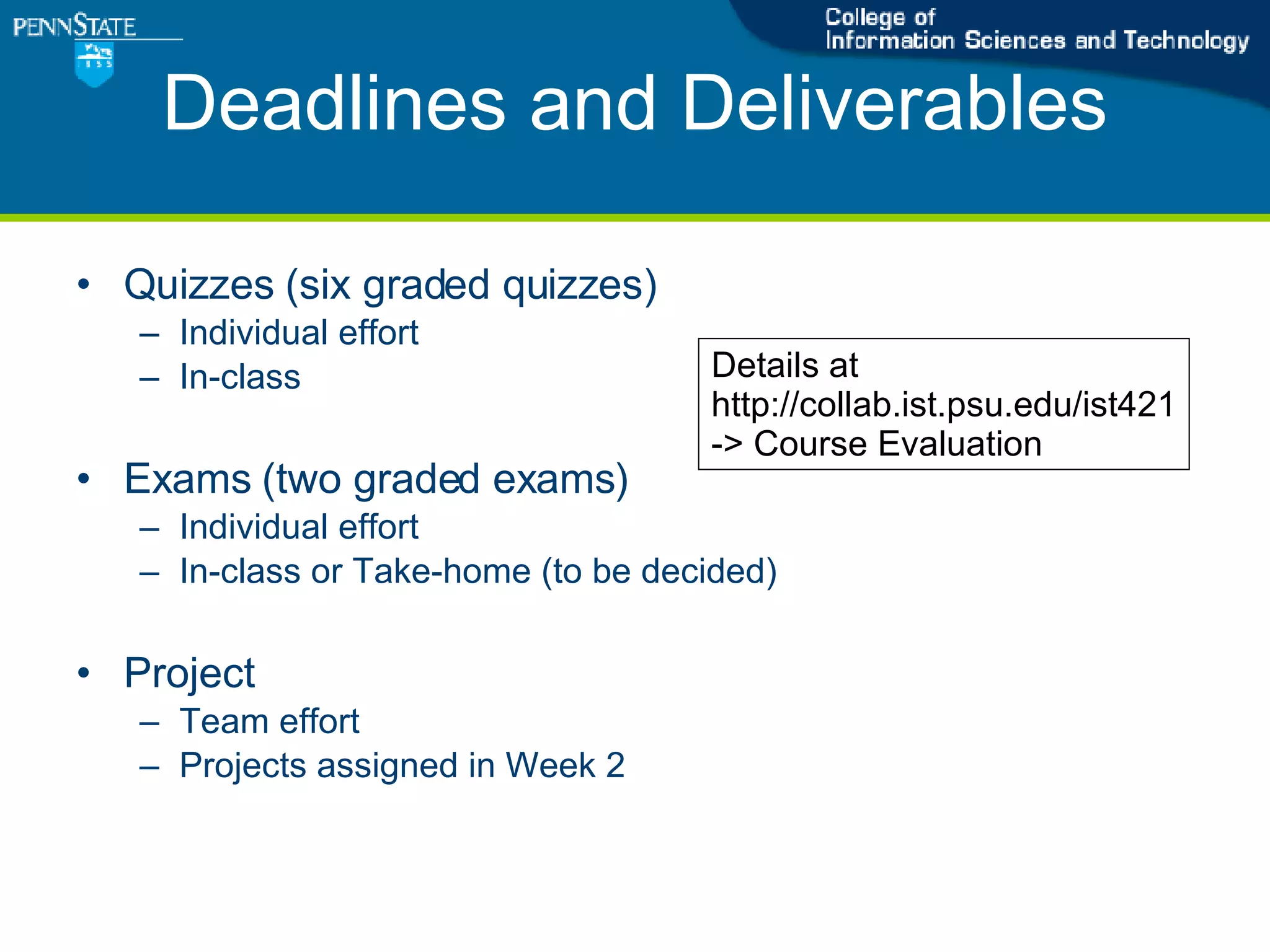 PENNSTATE
1855

College of
Information Sciences and Technology

Deadlines and Deliverables

• Quizzes (six graded quizzes)
– Individual effort
– In-class

Details at
http://collab.ist.psu.edu/ist421
-> Course Evaluation

• Exams (two graded exams)
– Individual effort
– In-class or Take-home (to be decided)

• Project
– Team effort
– Projects assigned in Week 2